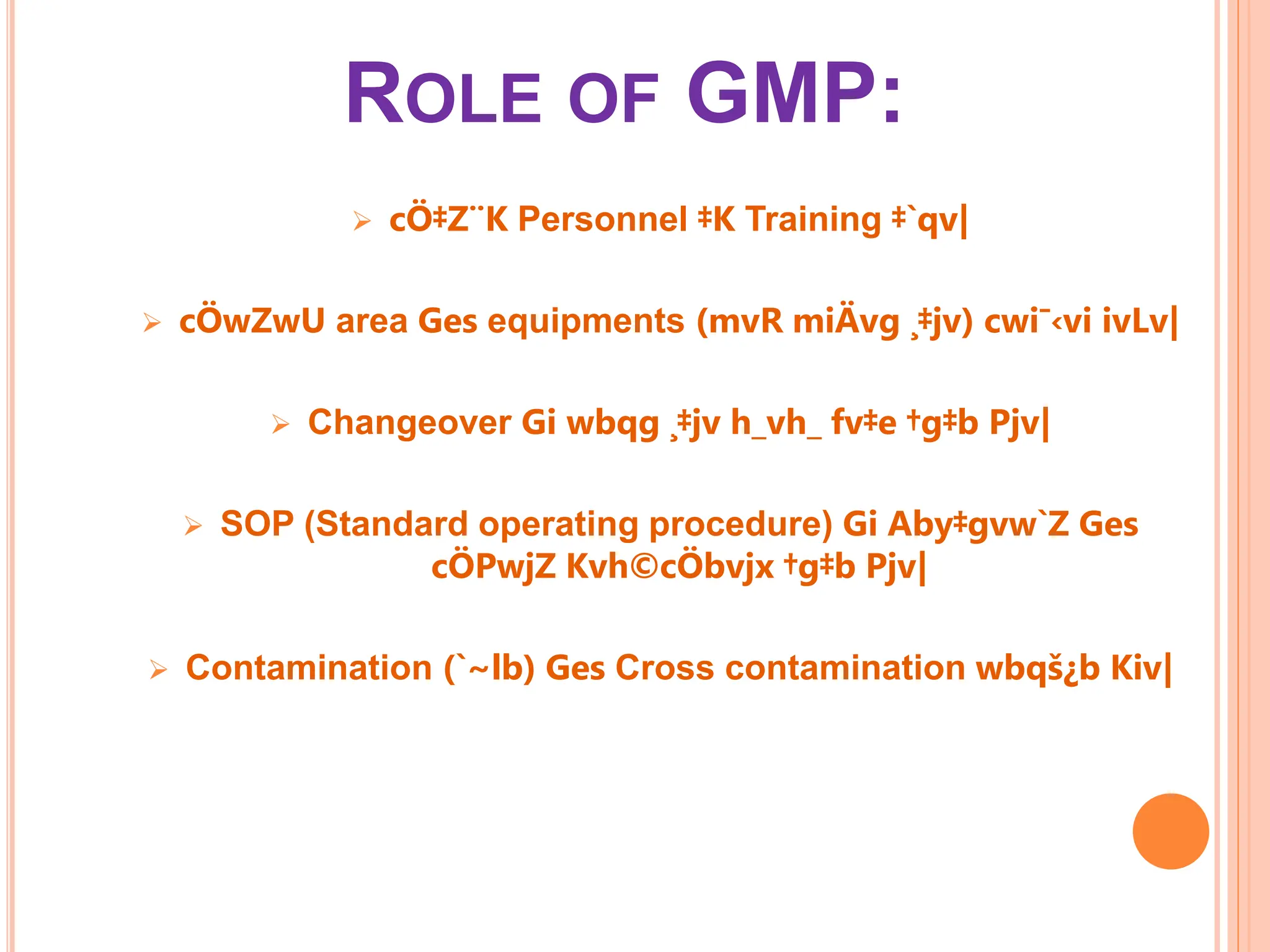 ROLE OF GMP:

➢ cÖ‡Z¨K Personnel ‡K Training ‡`qv|

➢ cÖwZwU area Ges equipments (mvR miÄvg ¸‡jv) cwi¯‹vi ivLv|

➢ Changeover Gi wbqg ¸‡jv h_vh_ fv‡e †g‡b Pjv|

➢ SOP (Standard operating procedure) Gi Aby‡gvw`Z Ges cÖPwjZ Kvh©cÖbvjx †g‡b Pjv|

➢ Contamination (`~lb) Ges Cross contamination wbqš¿b Kiv|